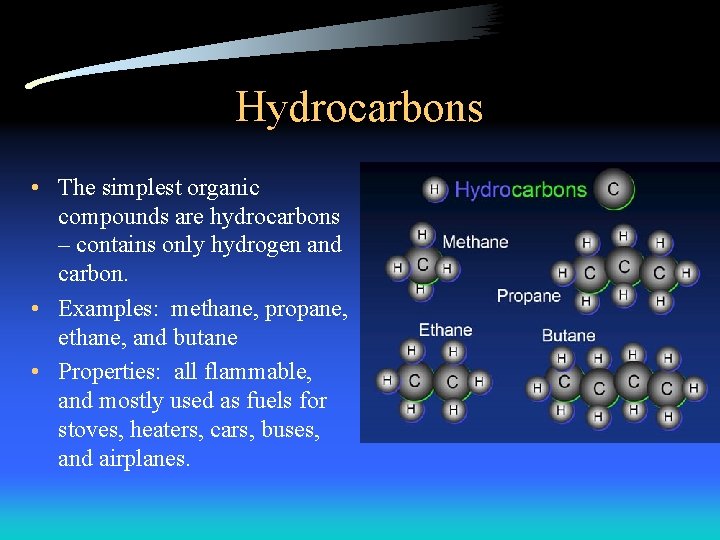 Hydrocarbons

• The simplest organic compounds are hydrocarbons – contains only hydrogen and carbon.
• Examples: methane, propane, ethane, and butane
• Properties: all flammable, and mostly used as fuels for stoves, heaters, cars, buses, and airplanes.

H Hydrocarbons C

Methane
H
H C H
H

Propane
H H H
H C C C H
H H H

Ethane
H H
H C C H
H H

Butane
H H H H
H C C C C H
H H H H